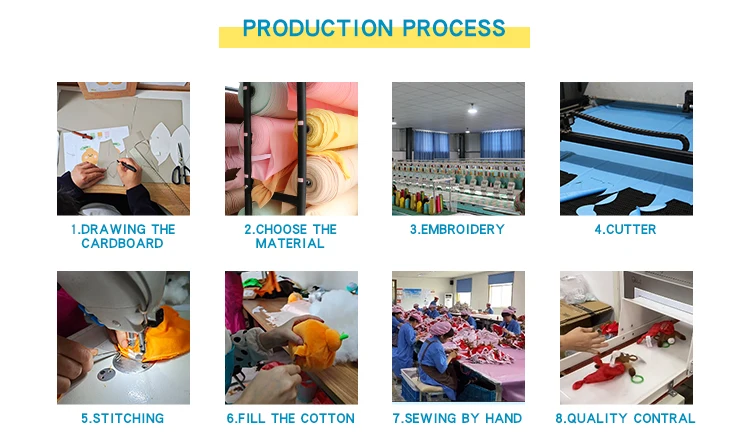 PRODUCTION PROCESS

1.DRAWING THE CARDBOARD

2.CHOOSE THE MATERIAL

3.EMBROIDERY

4.CUTTER

5.STITCHING

6.FILL THE COTTON

7.SEWING BY HAND

8.QUALITY CONTRAL